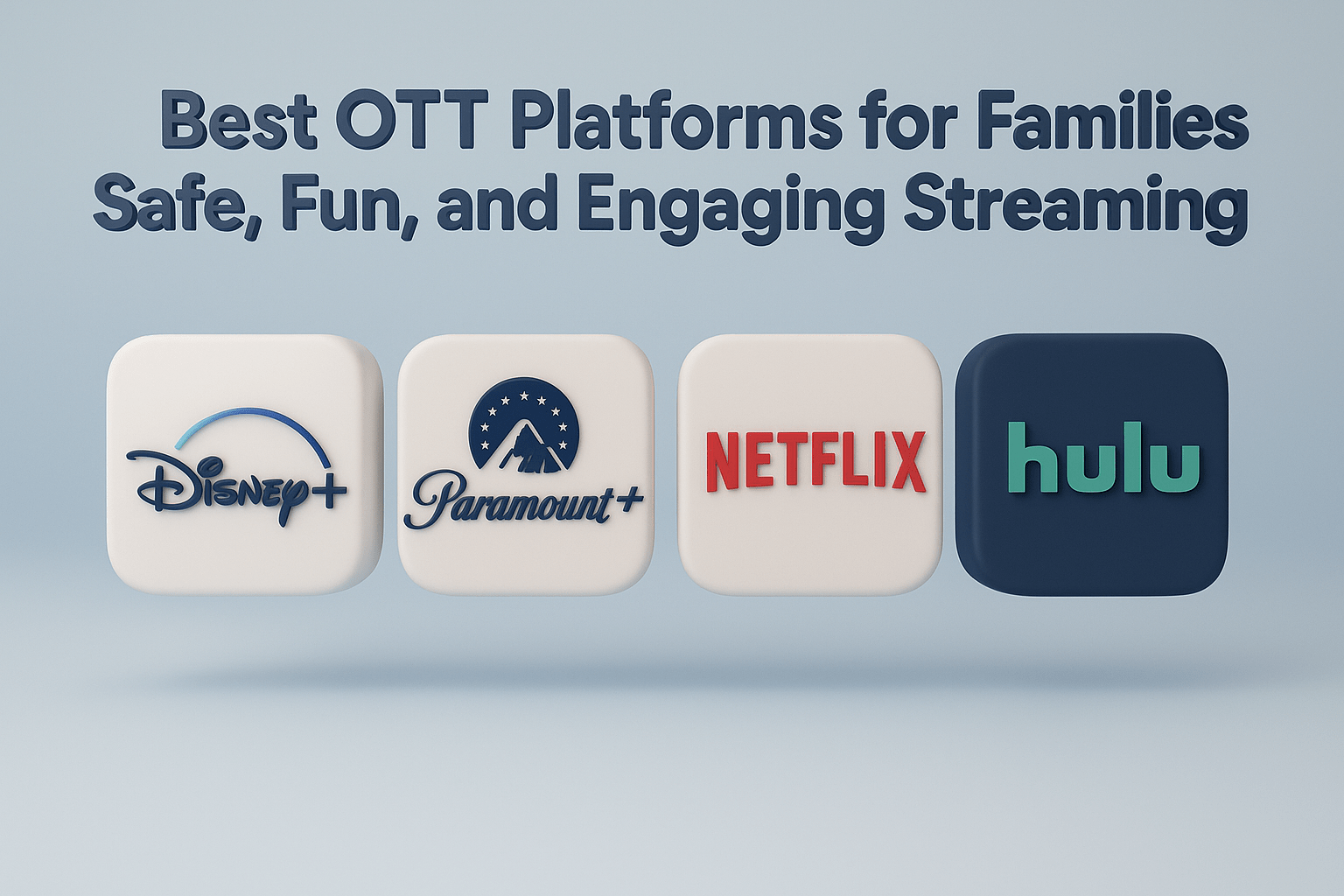 Best OTT Platforms for Families
Safe, Fun, and Engaging Streaming

Disney+

Paramount+

NETFLIX

hulu